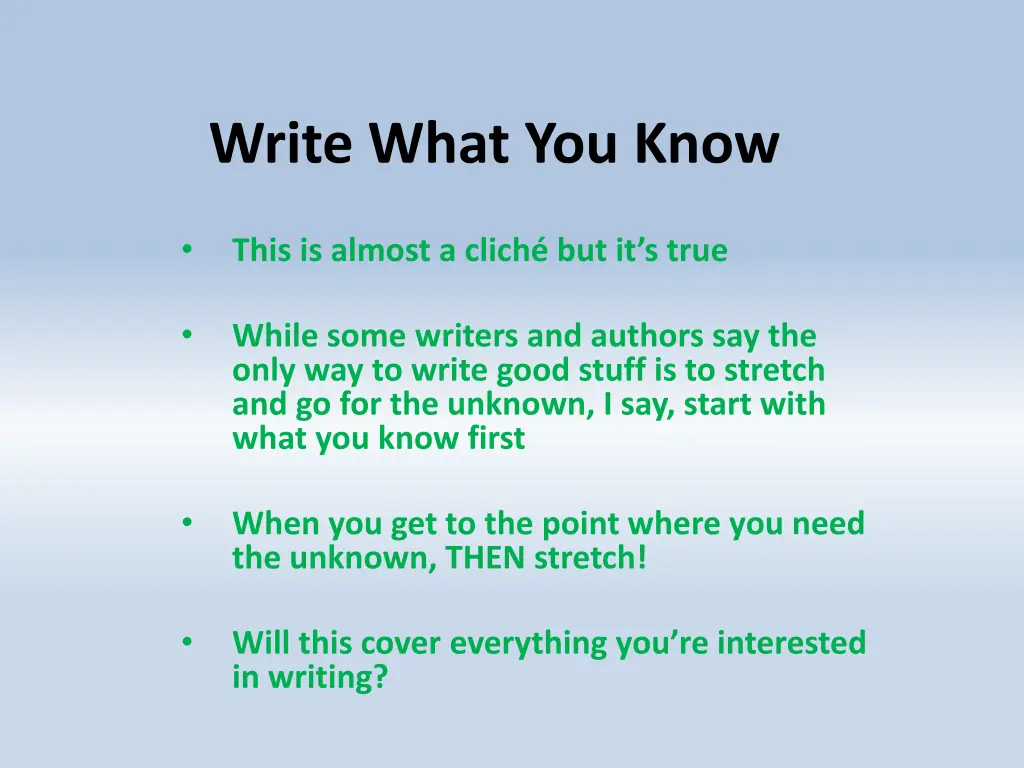 Write What You Know

• This is almost a cliché but it’s true

• While some writers and authors say the only way to write good stuff is to stretch and go for the unknown, I say, start with what you know first

• When you get to the point where you need the unknown, THEN stretch!

• Will this cover everything you’re interested in writing?